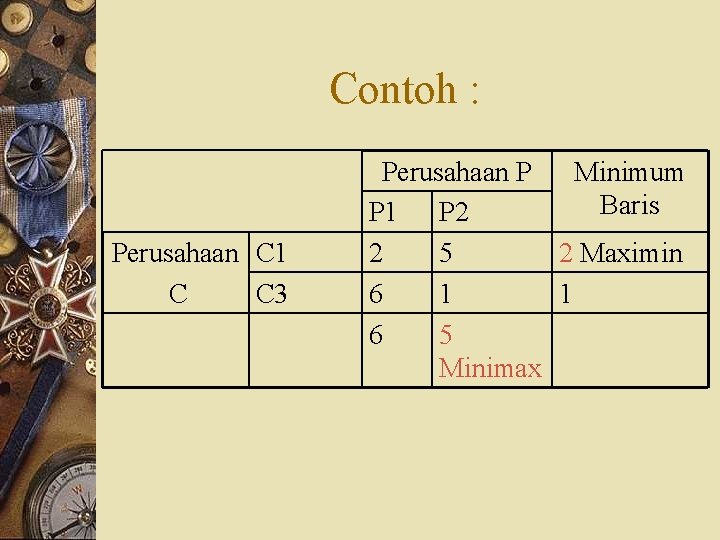 Contoh :

| | | Perusahaan P | | Minimum Baris |
|---|---|---|---|---|
| | | P1 | P2 | |
| Perusahaan C | C1 | 2 | 5 | 2 Maximin |
| | C3 | 6 | 1 | 1 |
| | | 6 | 5 Minimax | |